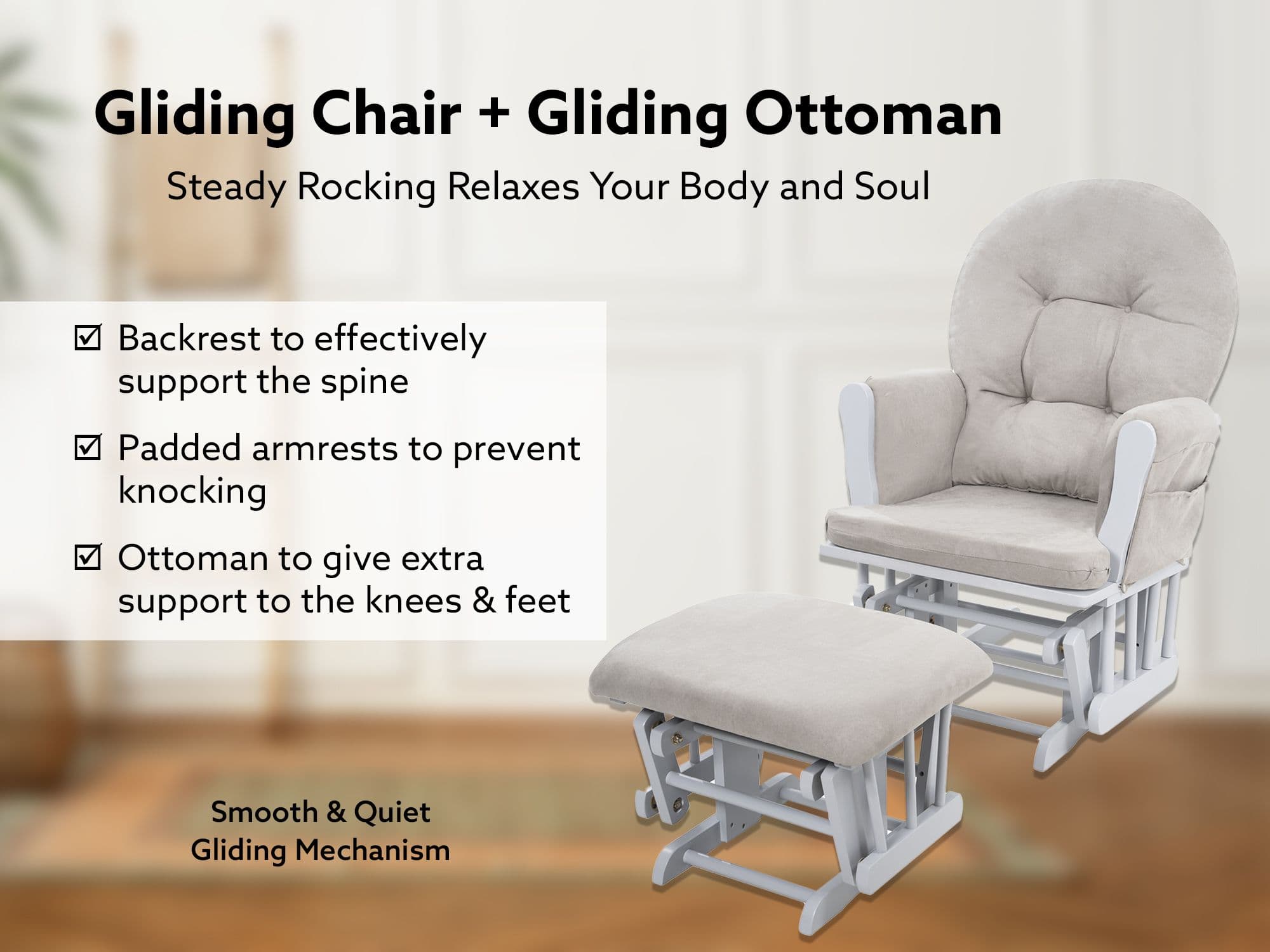 Gliding Chair + Gliding Ottoman

Steady Rocking Relaxes Your Body and Soul

☑ Backrest to effectively support the spine

☑ Padded armrests to prevent knocking

☑ Ottoman to give extra support to the knees & feet

Smooth & Quiet Gliding Mechanism